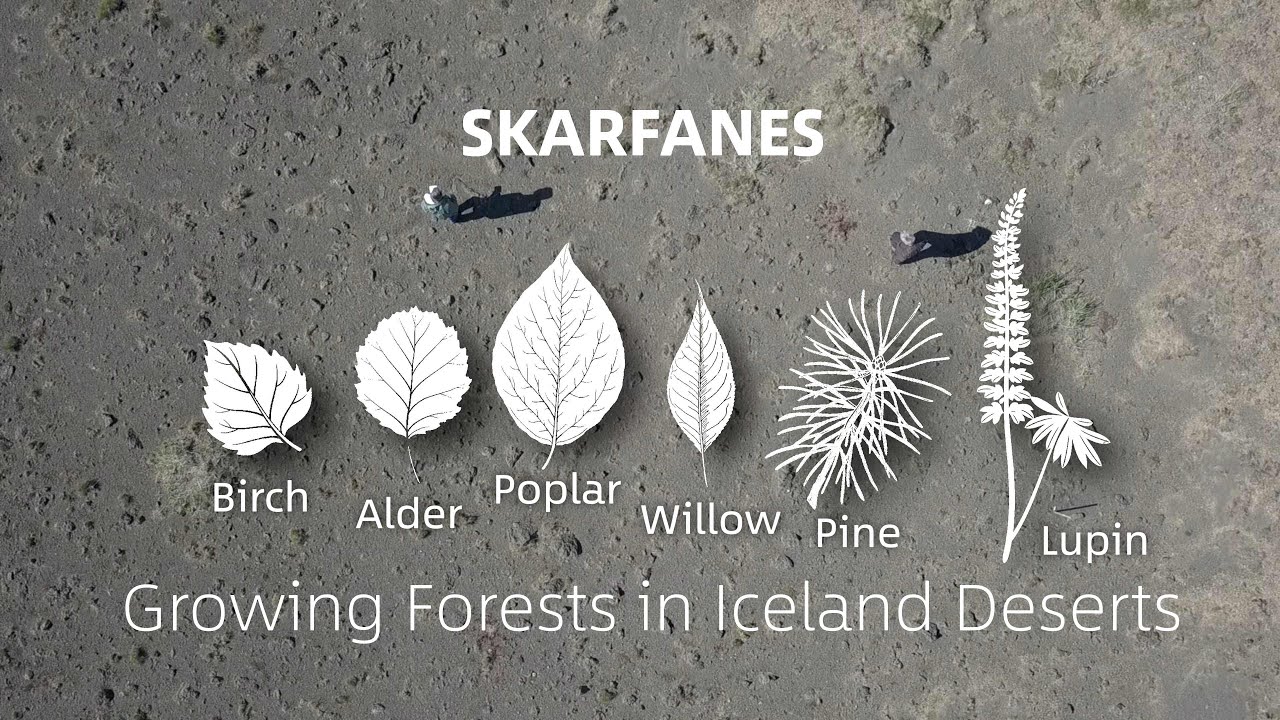 SKARFANES

Birch Alder Poplar Willow Pine Lupin

Growing Forests in Iceland Deserts